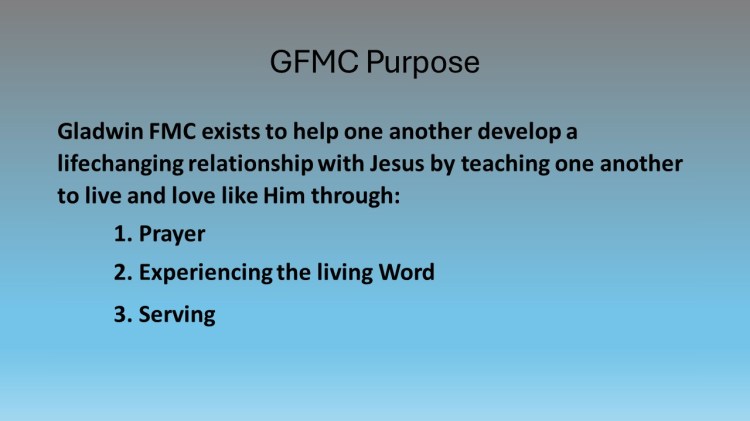 GFMC Purpose

Gladwin FMC exists to help one another develop a lifechanging relationship with Jesus by teaching one another to live and love like Him through:

1. Prayer
2. Experiencing the living Word
3. Serving